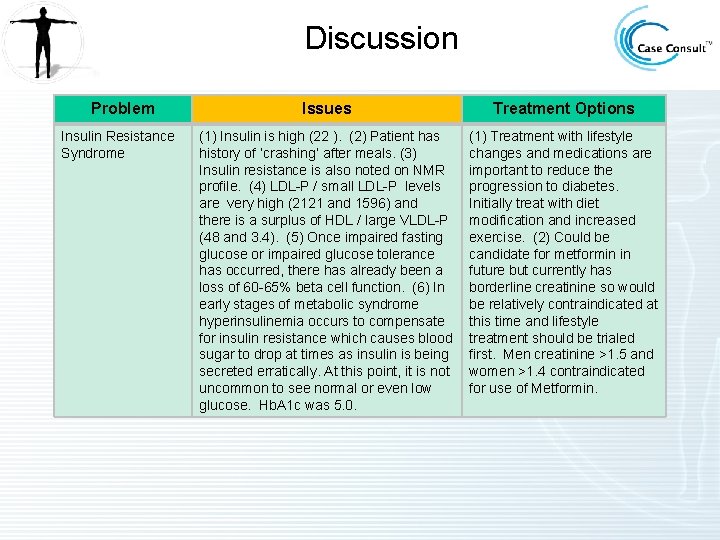 Discussion

Case Consult™

| Problem | Issues | Treatment Options |
|---|---|---|
| Insulin Resistance Syndrome | (1) Insulin is high (22 ). (2) Patient has history of 'crashing' after meals. (3) Insulin resistance is also noted on NMR profile. (4) LDL-P / small LDL-P levels are very high (2121 and 1596) and there is a surplus of HDL / large VLDL-P (48 and 3.4). (5) Once impaired fasting glucose or impaired glucose tolerance has occurred, there has already been a loss of 60-65% beta cell function. (6) In early stages of metabolic syndrome hyperinsulinemia occurs to compensate for insulin resistance which causes blood sugar to drop at times as insulin is being secreted erratically. At this point, it is not uncommon to see normal or even low glucose. HbA1c was 5.0. | (1) Treatment with lifestyle changes and medications are important to reduce the progression to diabetes. Initially treat with diet modification and increased exercise. (2) Could be candidate for metformin in future but currently has borderline creatinine so would be relatively contraindicated at this time and lifestyle treatment should be trialed first. Men creatinine >1.5 and women >1.4 contraindicated for use of Metformin. |